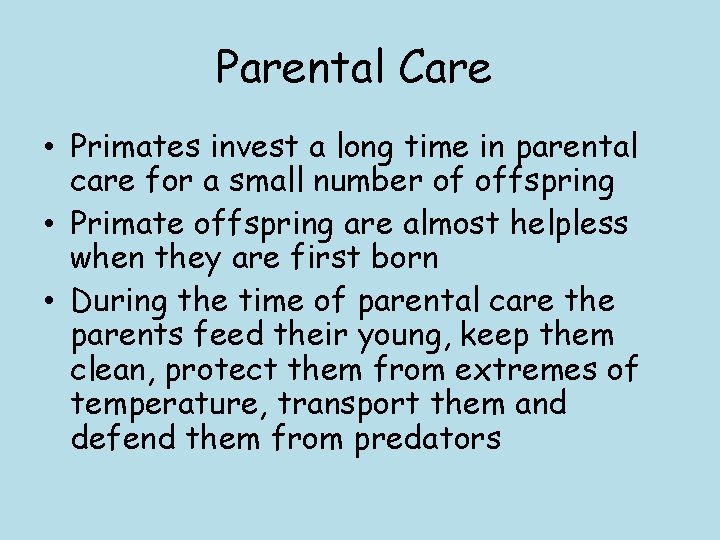 Parental Care

• Primates invest a long time in parental care for a small number of offspring
• Primate offspring are almost helpless when they are first born
• During the time of parental care the parents feed their young, keep them clean, protect them from extremes of temperature, transport them and defend them from predators